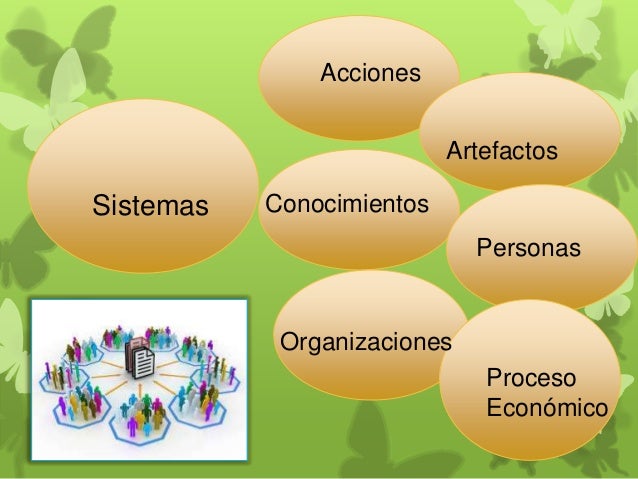 Sistemas

Acciones

Artefactos

Conocimientos

Personas

Organizaciones

Proceso Económico